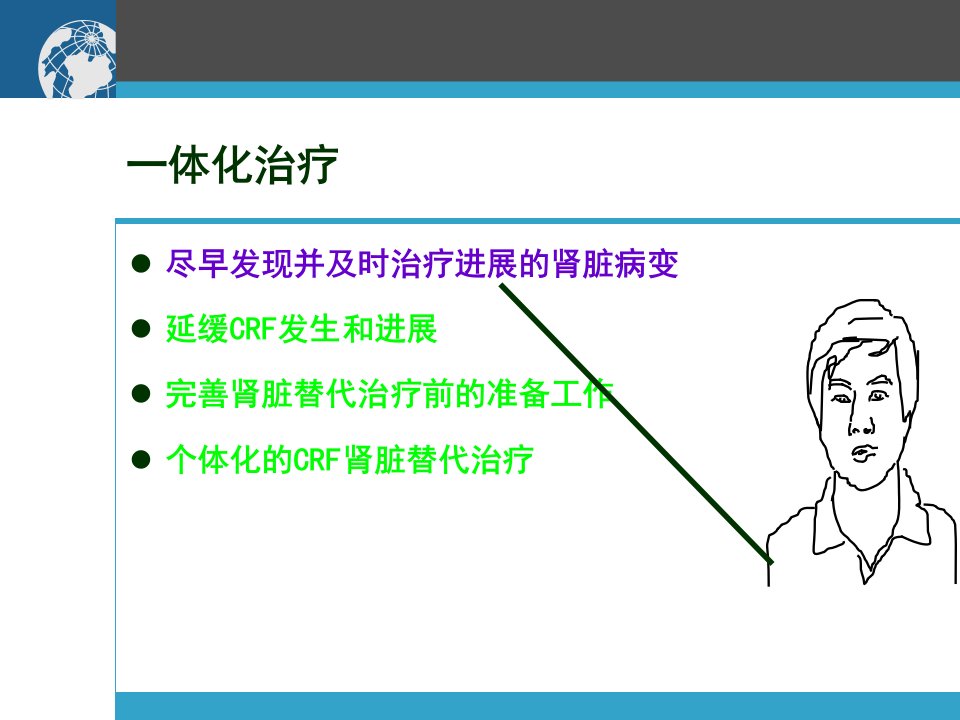 一体化治疗

● 尽早发现并及时治疗进展的肾脏病变

● 延缓CRF发生和进展

● 完善肾脏替代治疗前的准备工作

● 个体化的CRF肾脏替代治疗